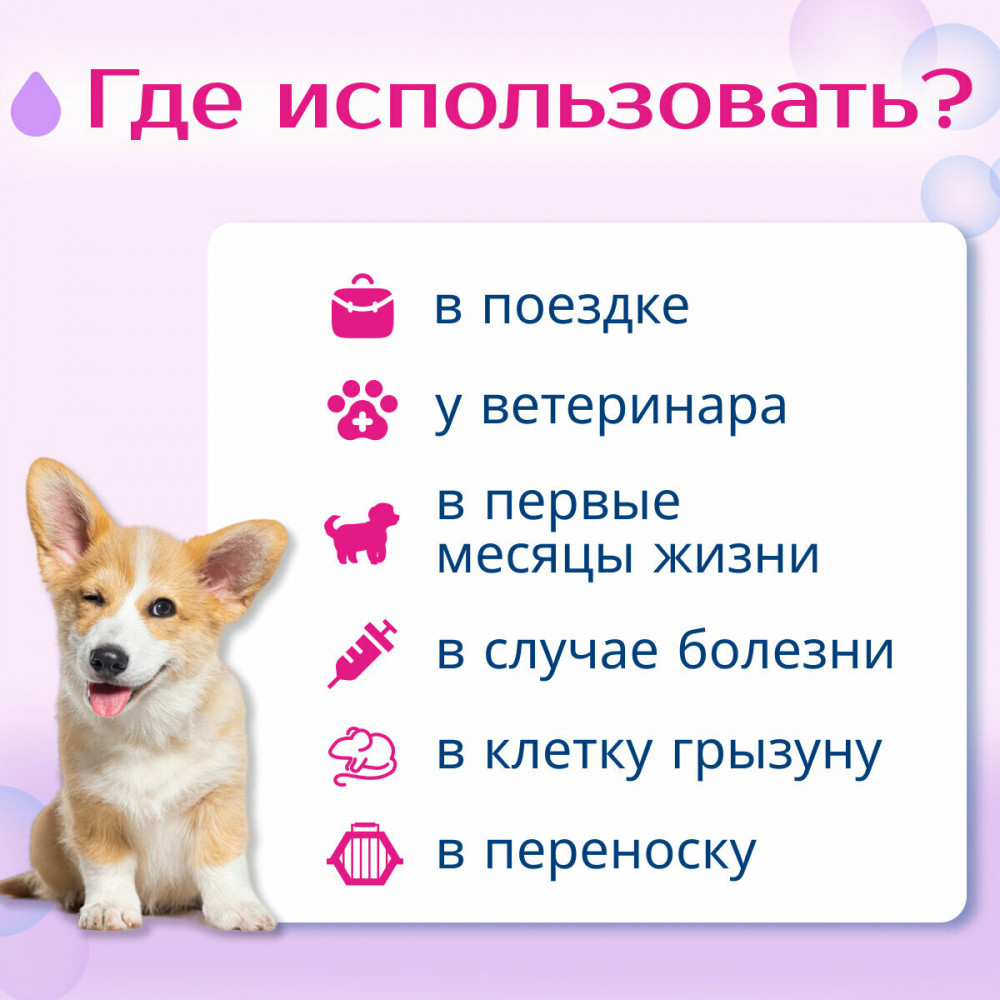 Где использовать?

в поездке

у ветеринара

в первые месяцы жизни

в случае болезни

в клетку грызуну

в переноску